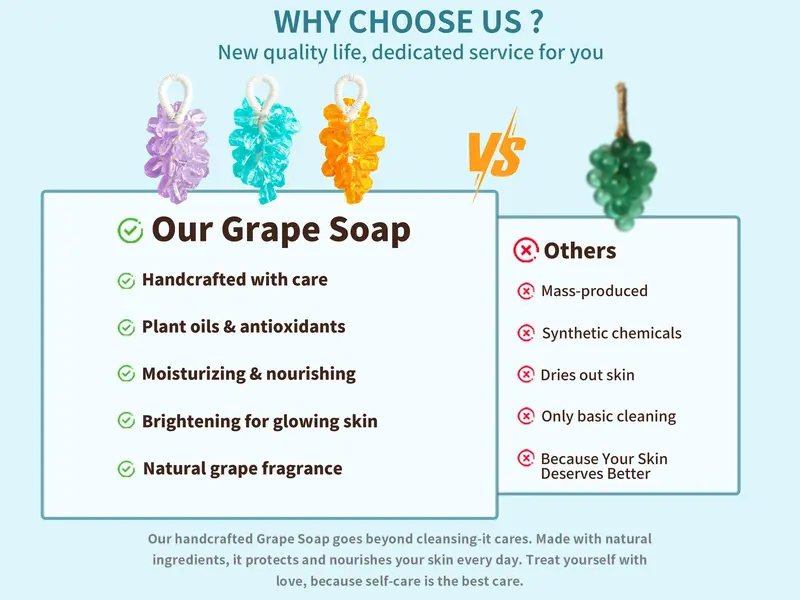 WHY CHOOSE US ?
New quality life, dedicated service for you

VS

Our Grape Soap
Handcrafted with care
Plant oils & antioxidants
Moisturizing & nourishing
Brightening for glowing skin
Natural grape fragrance

Others
Mass-produced
Synthetic chemicals
Dries out skin
Only basic cleaning
Because Your Skin Deserves Better

Our handcrafted Grape Soap goes beyond cleansing-it cares. Made with natural ingredients, it protects and nourishes your skin every day. Treat yourself with love, because self-care is the best care.